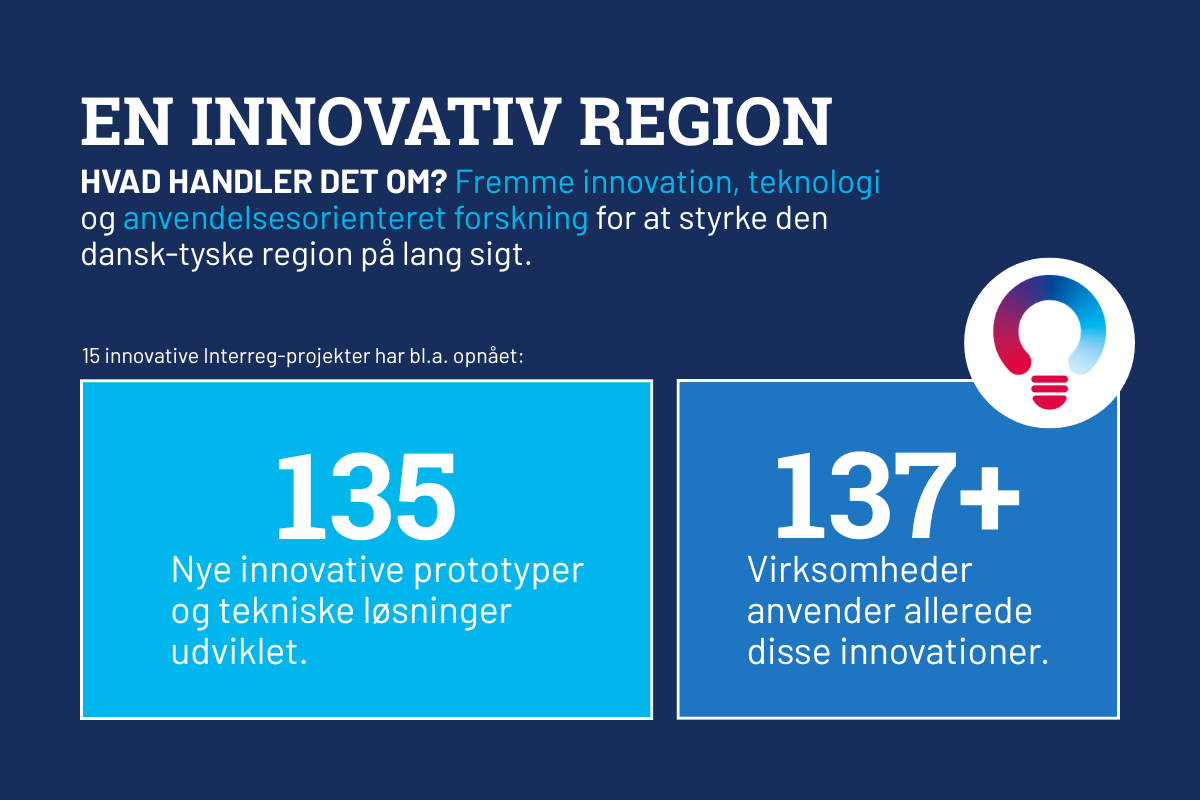 EN INNOVATIV REGION

HVAD HANDLER DET OM? Fremme innovation, teknologi og anvendelsesorienteret forskning for at styrke den dansk-tyske region på lang sigt.

15 innovative Interreg-projekter har bl.a. opnået:

135
Nye innovative prototyper og tekniske løsninger udviklet.

137+
Virksomheder anvender allerede disse innovationer.